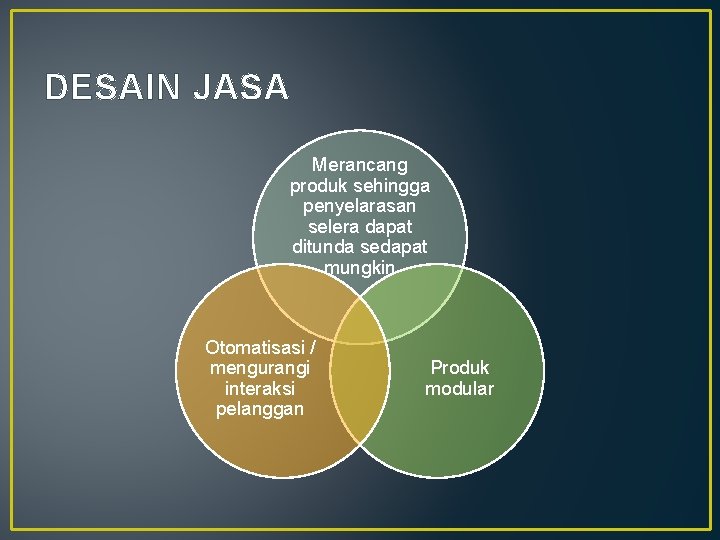 DESAIN JASA

Merancang produk sehingga penyelarasan selera dapat ditunda sedapat mungkin

Otomatisasi / mengurangi interaksi pelanggan

Produk modular